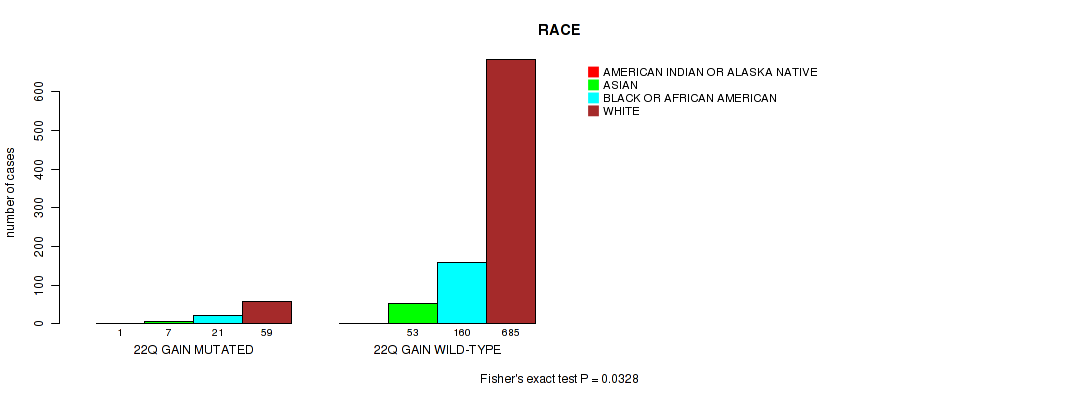 RACE

AMERICAN INDIAN OR ALASKA NATIVE
ASIAN
BLACK OR AFRICAN AMERICAN
WHITE

number of cases

0
100
200
300
400
500
600

1
7
21
59
22Q GAIN MUTATED

53
160
685
22Q GAIN WILD-TYPE

Fisher's exact test P = 0.0328